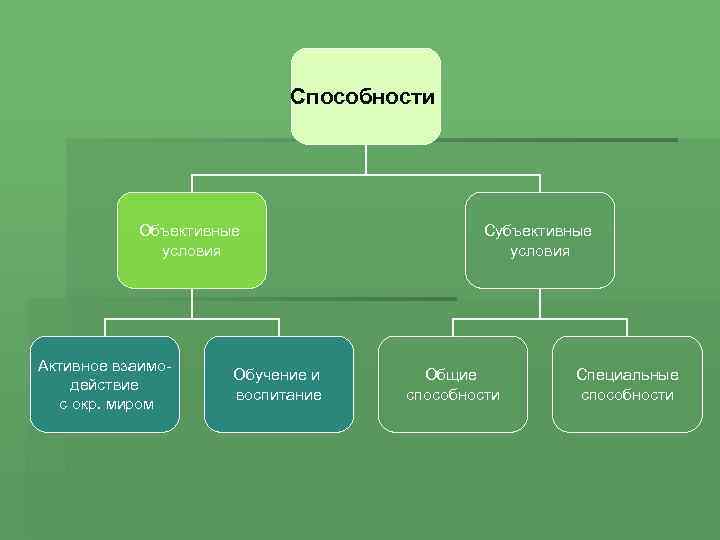 Способности

Объективные условия

Субъективные условия

Активное взаимодействие с окр. миром

Обучение и воспитание

Общие способности

Специальные способности